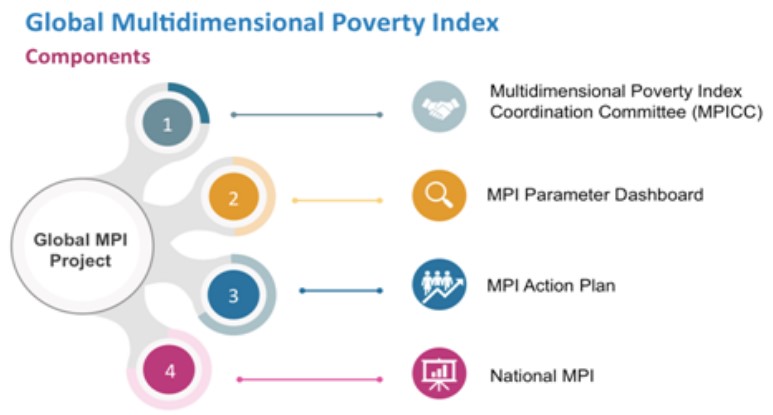 Global Multidimensional Poverty Index

Components

Global MPI Project

1

Multidimensional Poverty Index Coordination Committee (MPICC)

2

MPI Parameter Dashboard

3

MPI Action Plan

4

National MPI